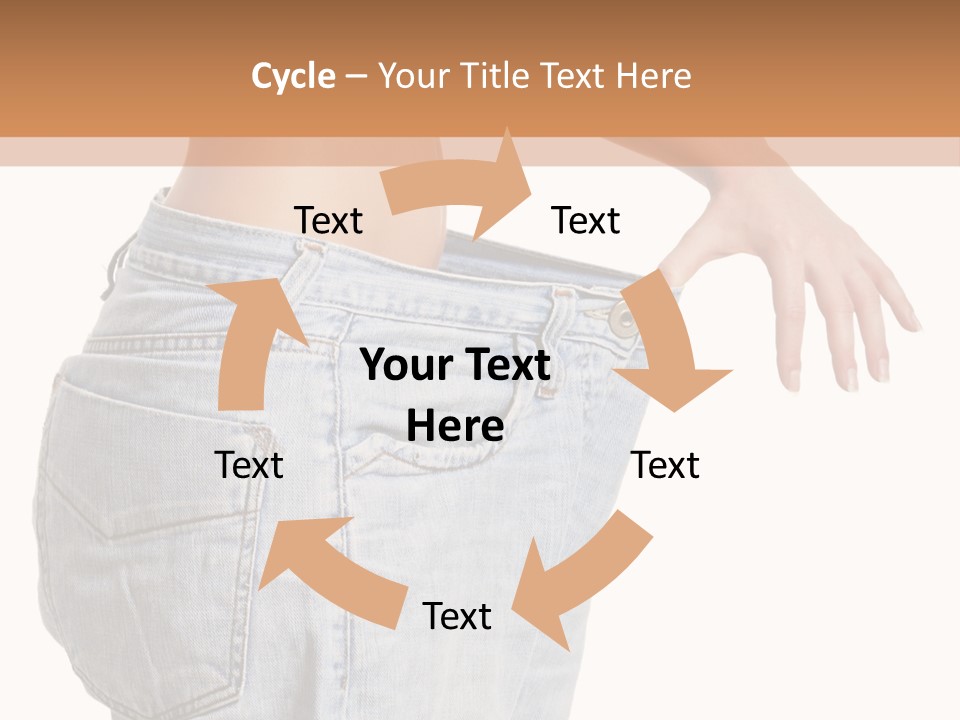 Cycle – Your Title Text Here

Text

Text

Your Text Here

Text

Text

Text